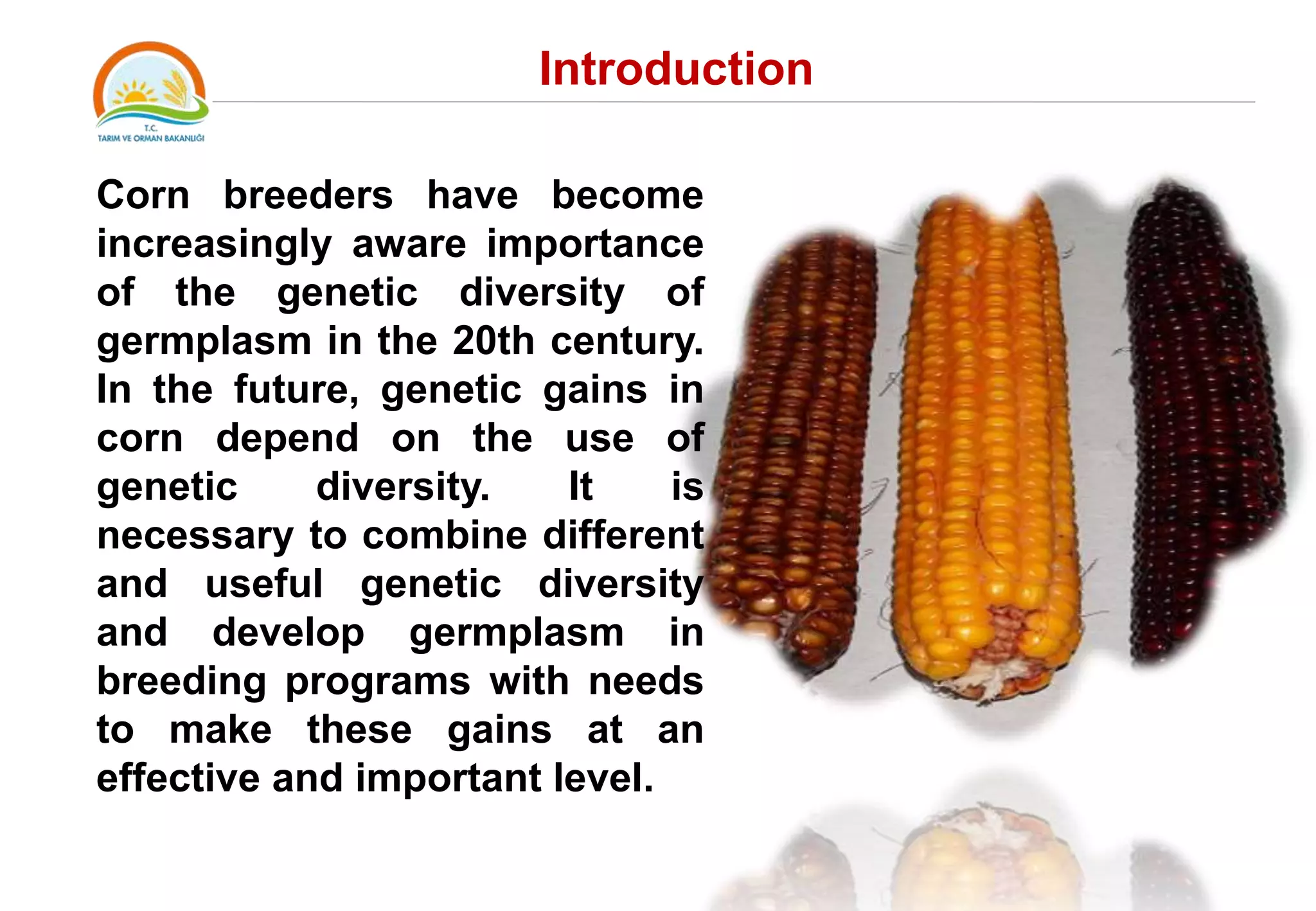 T.C.
TARIM VE ORMAN BAKANLIĞI

Introduction

Corn breeders have become increasingly aware importance of the genetic diversity of germplasm in the 20th century. In the future, genetic gains in corn depend on the use of genetic diversity. It is necessary to combine different and useful genetic diversity and develop germplasm in breeding programs with needs to make these gains at an effective and important level.